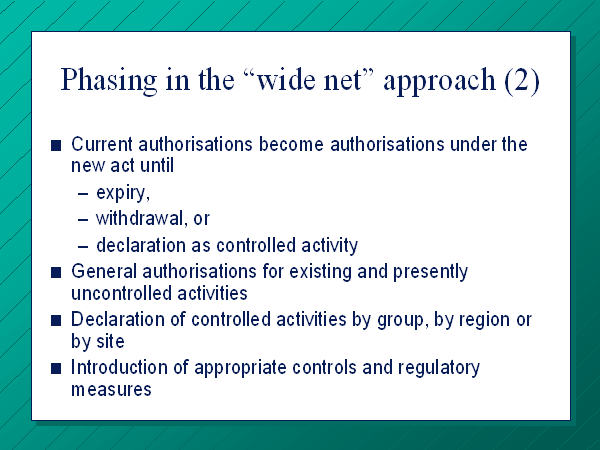 Phasing in the “wide net” approach (2)

■ Current authorisations become authorisations under the new act until
– expiry,
– withdrawal, or
– declaration as controlled activity
■ General authorisations for existing and presently uncontrolled activities
■ Declaration of controlled activities by group, by region or by site
■ Introduction of appropriate controls and regulatory measures